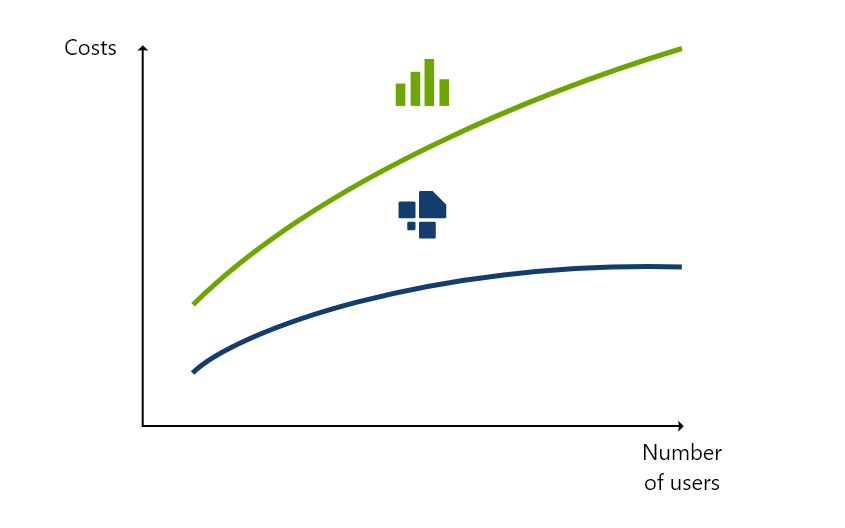 Costs

Number of users